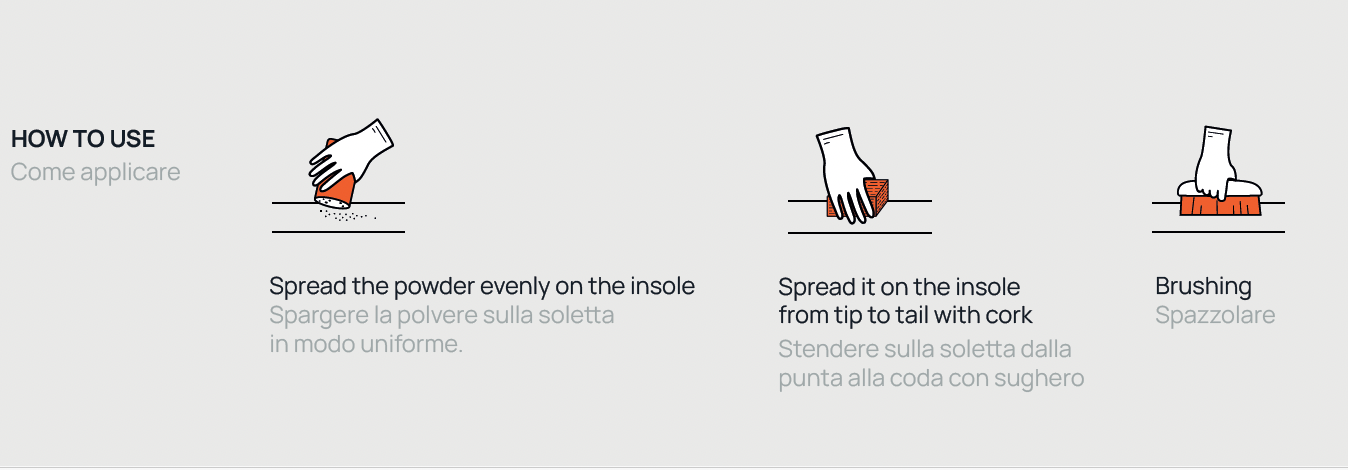 HOW TO USE
Come applicare

Spread the powder evenly on the insole
Spargere la polvere sulla soletta in modo uniforme.

Spread it on the insole from tip to tail with cork
Stendere sulla soletta dalla punta alla coda con sughero

Brushing
Spazzolare